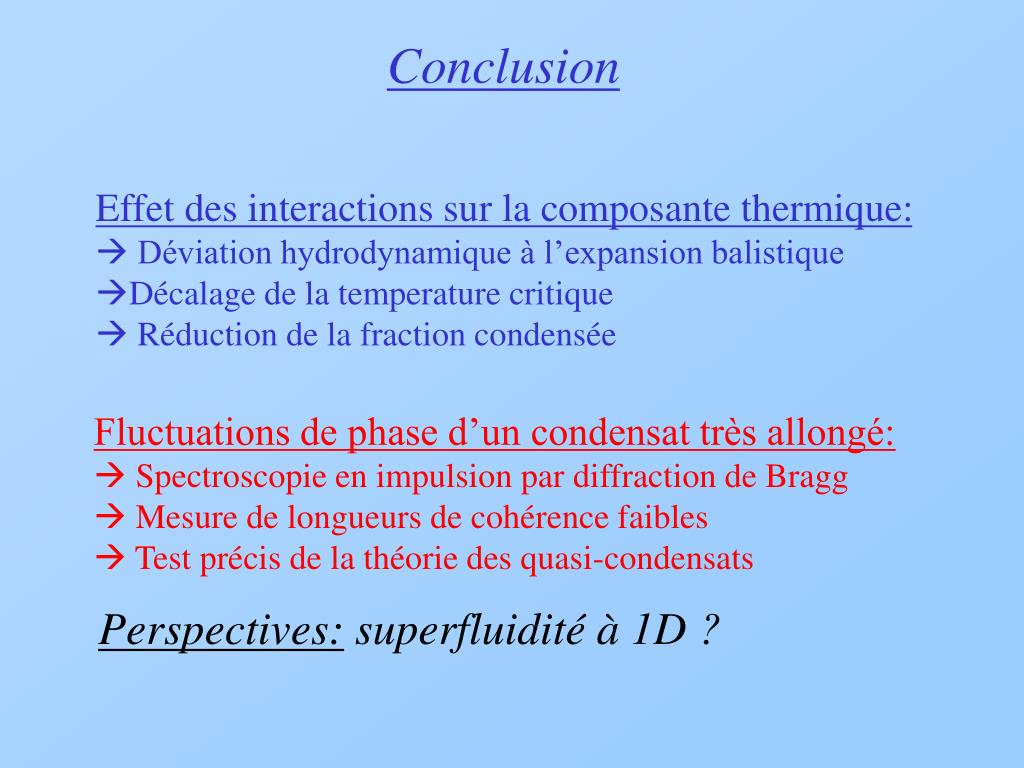 Conclusion

Effet des interactions sur la composante thermique:
→ Déviation hydrodynamique à l’expansion balistique
→Décalage de la temperature critique
→ Réduction de la fraction condensée

Fluctuations de phase d’un condensat très allongé:
→ Spectroscopie en impulsion par diffraction de Bragg
→ Mesure de longueurs de cohérence faibles
→ Test précis de la théorie des quasi-condensats

Perspectives: superfluidité à 1D ?